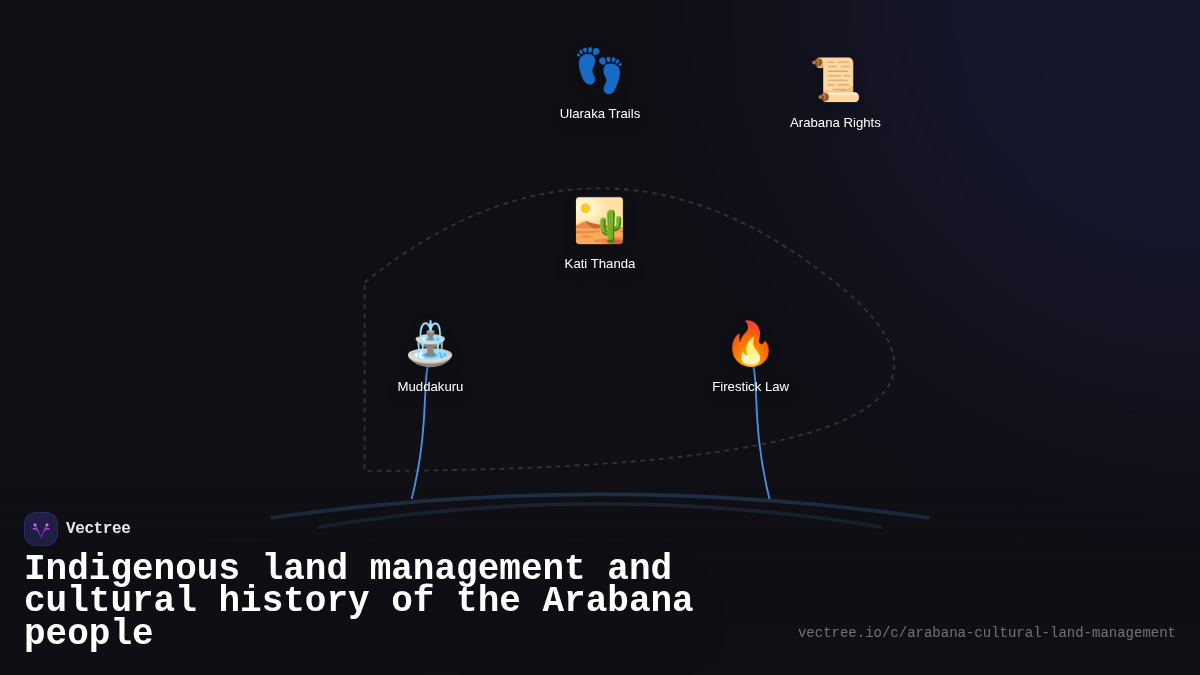 Ularaka Trails

Arabana Rights

Kati Thanda

Muddakuru

Firestick Law

Vectree

Indigenous land management and cultural history of the Arabana people

vectree.io/c/arabana-cultural-land-management